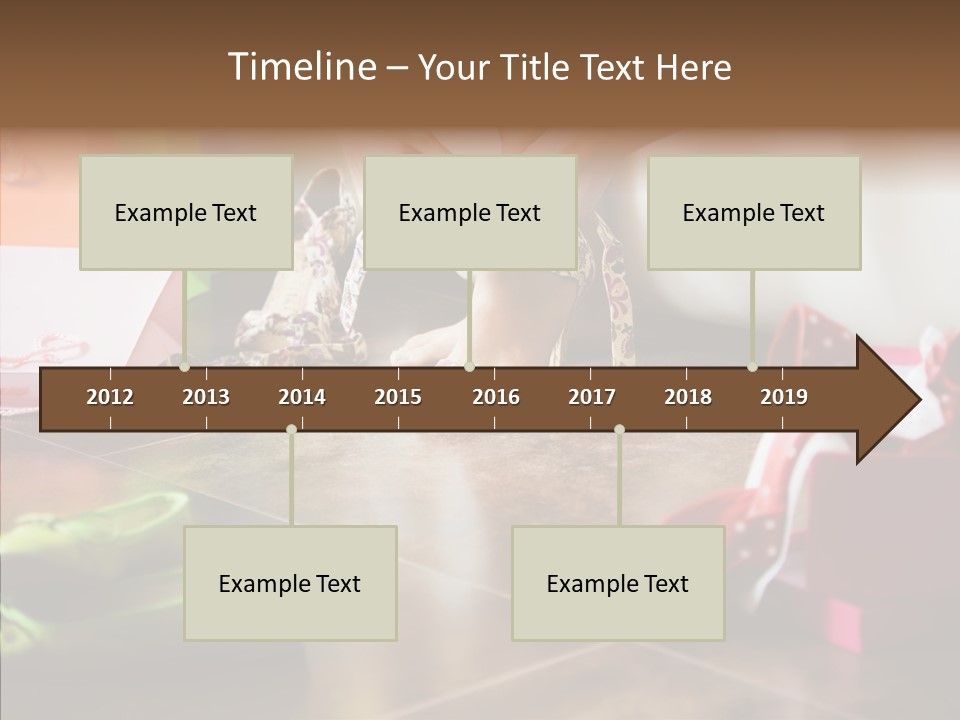 Timeline – Your Title Text Here

Example Text

Example Text

Example Text

2012 2013 2014 2015 2016 2017 2018 2019

Example Text

Example Text